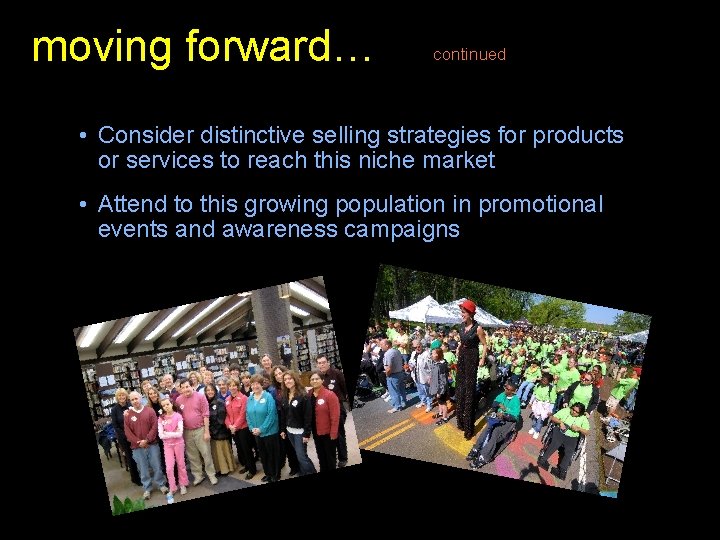 moving forward… continued

• Consider distinctive selling strategies for products or services to reach this niche market

• Attend to this growing population in promotional events and awareness campaigns